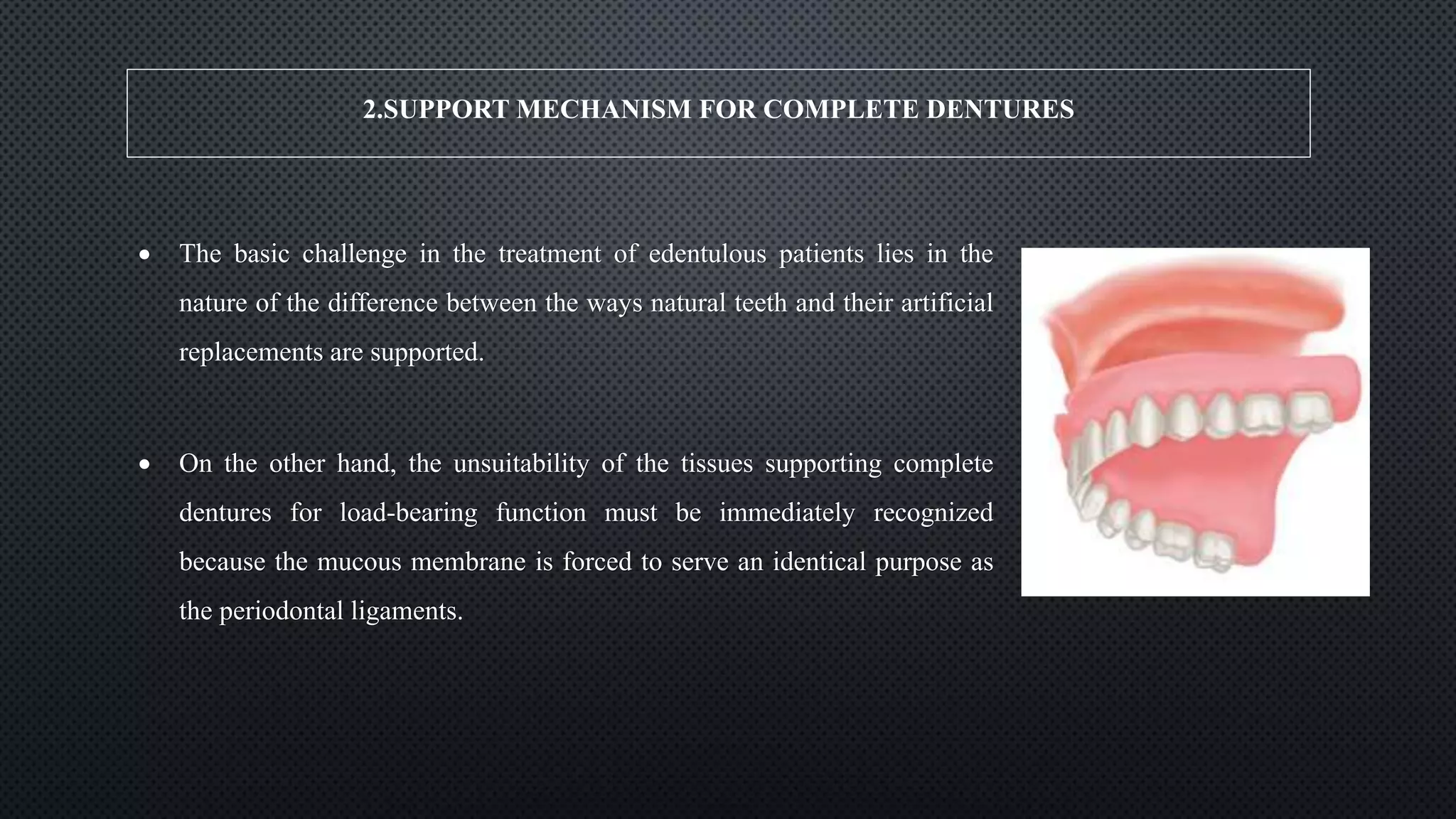 2.SUPPORT MECHANISM FOR COMPLETE DENTURES

• The basic challenge in the treatment of edentulous patients lies in the nature of the difference between the ways natural teeth and their artificial replacements are supported.

• On the other hand, the unsuitability of the tissues supporting complete dentures for load-bearing function must be immediately recognized because the mucous membrane is forced to serve an identical purpose as the periodontal ligaments.